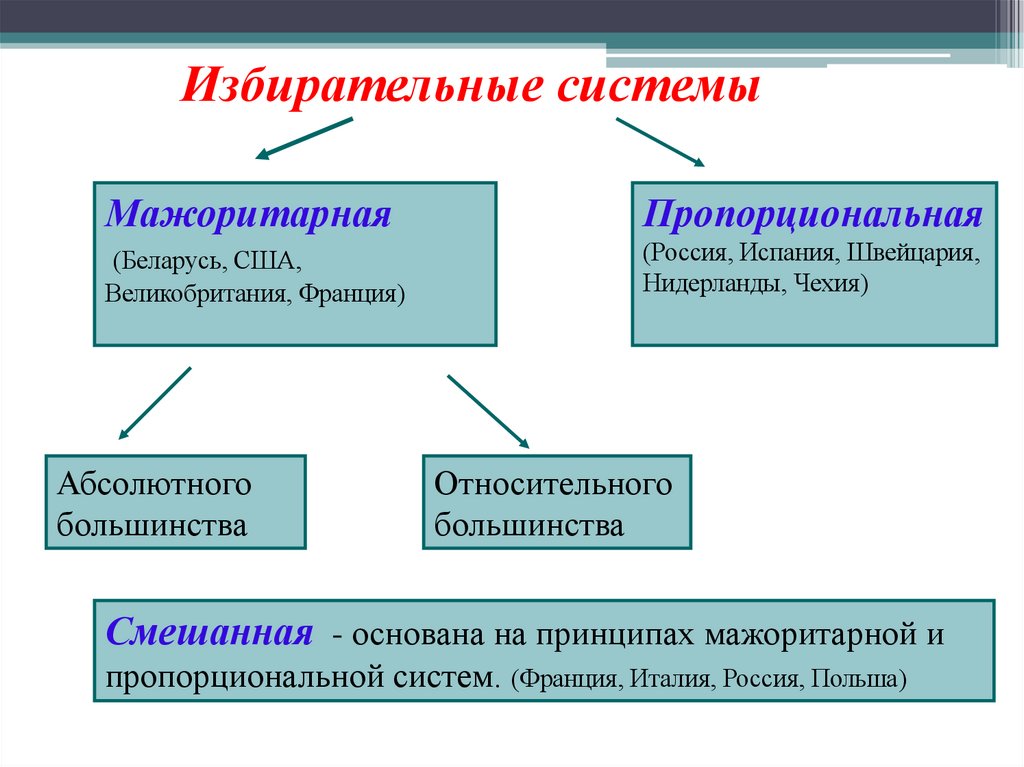 Избирательные системы

Мажоритарная
(Беларусь, США, Великобритания, Франция)

Пропорциональная
(Россия, Испания, Швейцария, Нидерланды, Чехия)

Абсолютного большинства

Относительного большинства

Смешанная - основана на принципах мажоритарной и пропорциональной систем. (Франция, Италия, Россия, Польша)